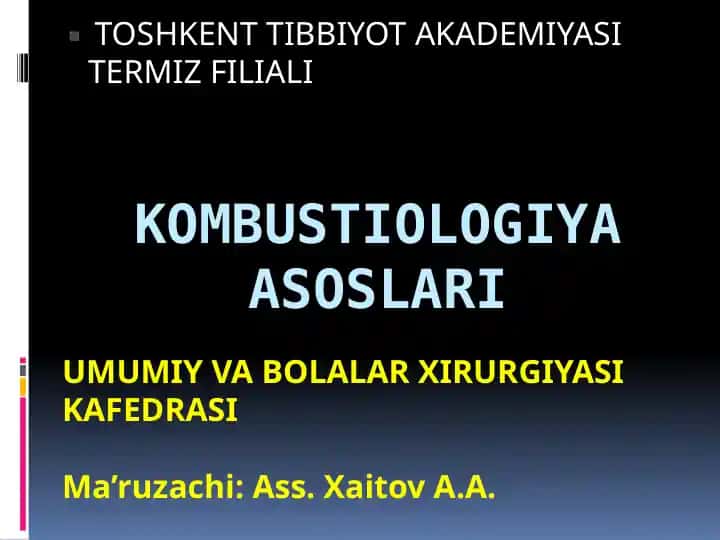 TOSHKENT TIBBIYOT AKADEMIYASI TERMIZ FILIALI

KOMBUSTIOLOGIYA ASOSLARI

UMUMIY VA BOLALAR XIRURGIYASI KAFEDRASI

Ma’ruzachi: Ass. Xaitov A.A.